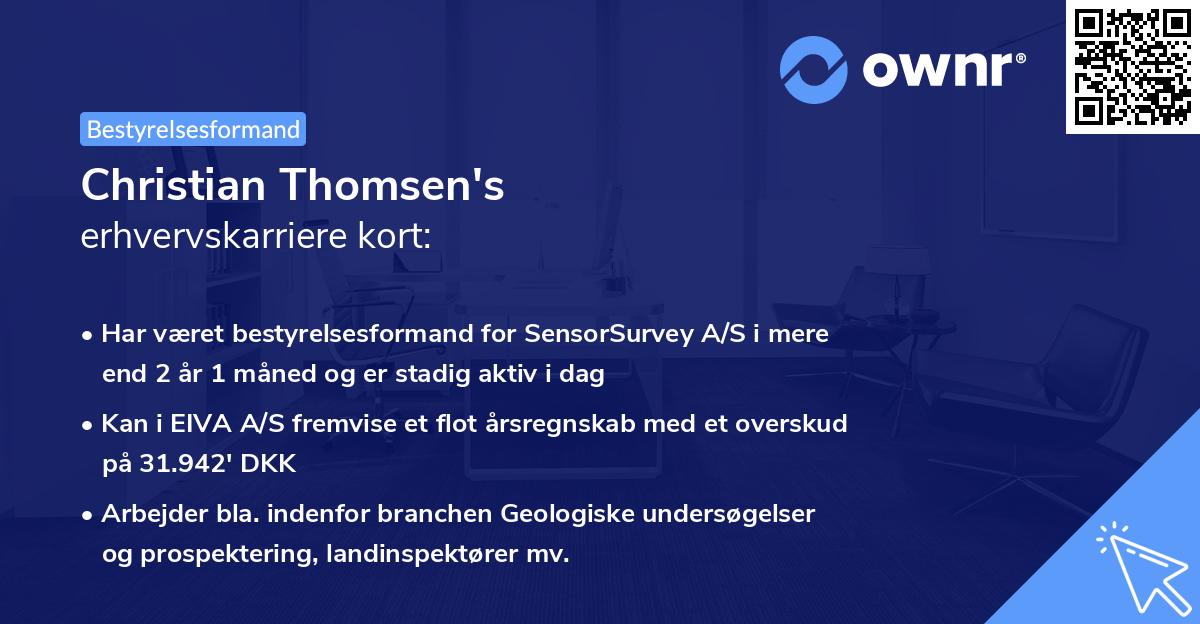 ownr®

Bestyrelsesformand

Christian Thomsen's
erhvervskarriere kort:

• Har været bestyrelsesformand for SensorSurvey A/S i mere end 2 år 1 måned og er stadig aktiv i dag

• Kan i EIVA A/S fremvise et flot årsregnskab med et overskud på 31.942' DKK

• Arbejder bla. indenfor branchen Geologiske undersøgelser og prospektering, landinspektører mv.